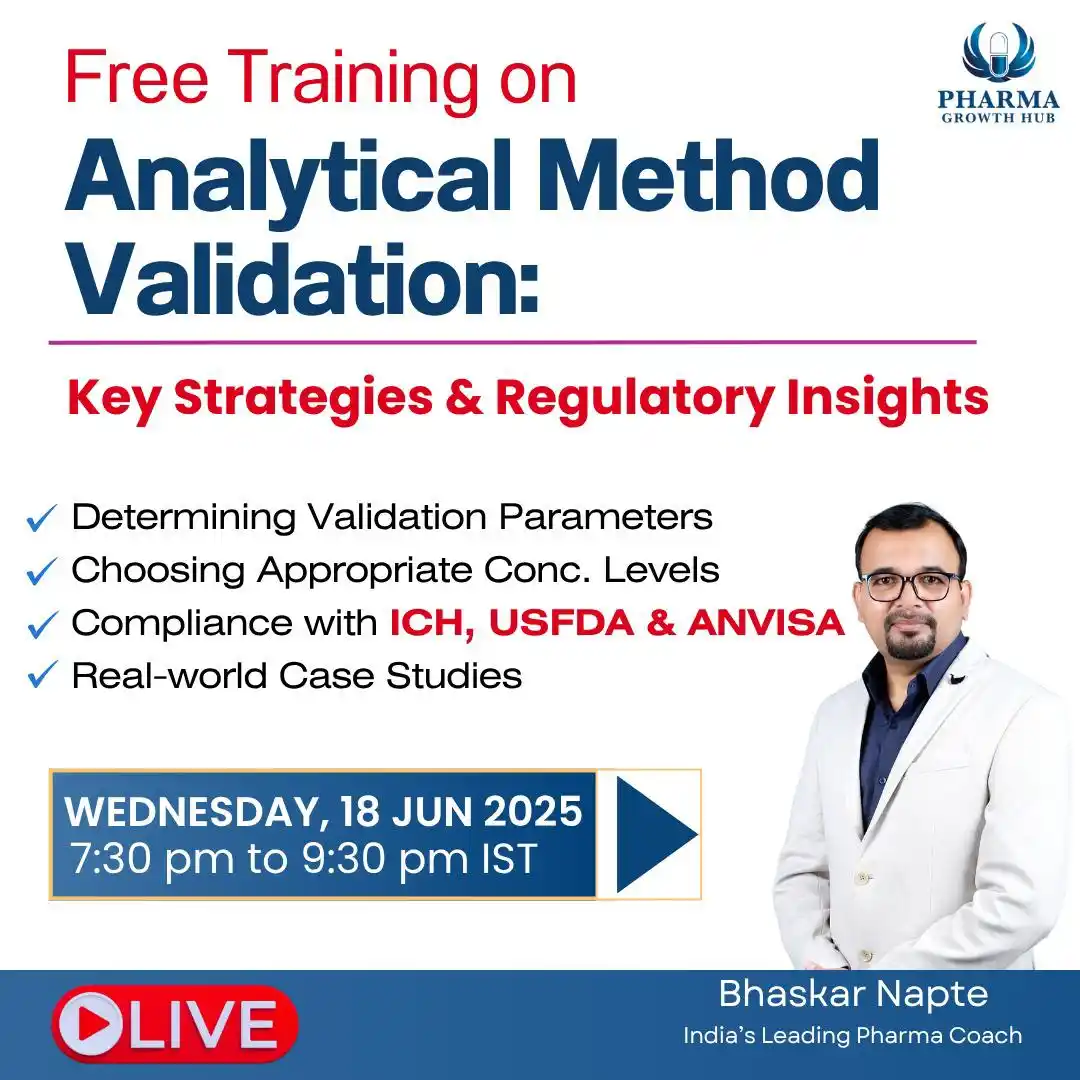 PHARMA
GROWTH HUB

Free Training on
Analytical Method Validation:

Key Strategies & Regulatory Insights

✓ Determining Validation Parameters
✓ Choosing Appropriate Conc. Levels
✓ Compliance with ICH, USFDA & ANVISA
✓ Real-world Case Studies

WEDNESDAY, 18 JUN 2025
7:30 pm to 9:30 pm IST

LIVE

Bhaskar Napte
India's Leading Pharma Coach